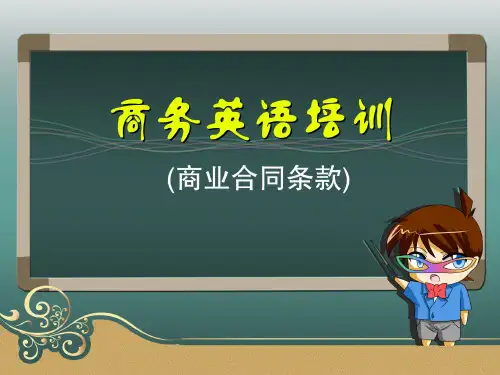 商务英语培训

(商业合同条款)